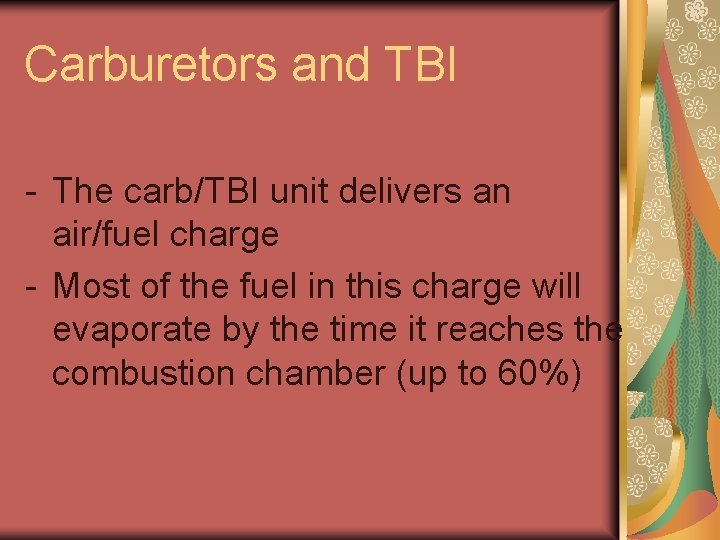 Carburetors and TBI

- The carb/TBI unit delivers an air/fuel charge
- Most of the fuel in this charge will evaporate by the time it reaches the combustion chamber (up to 60%)